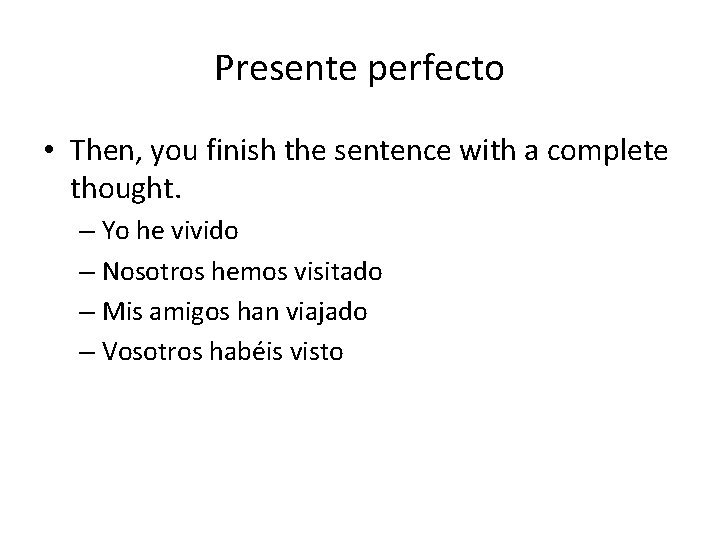 Presente perfecto

• Then, you finish the sentence with a complete thought.
– Yo he vivido
– Nosotros hemos visitado
– Mis amigos han viajado
– Vosotros habéis visto